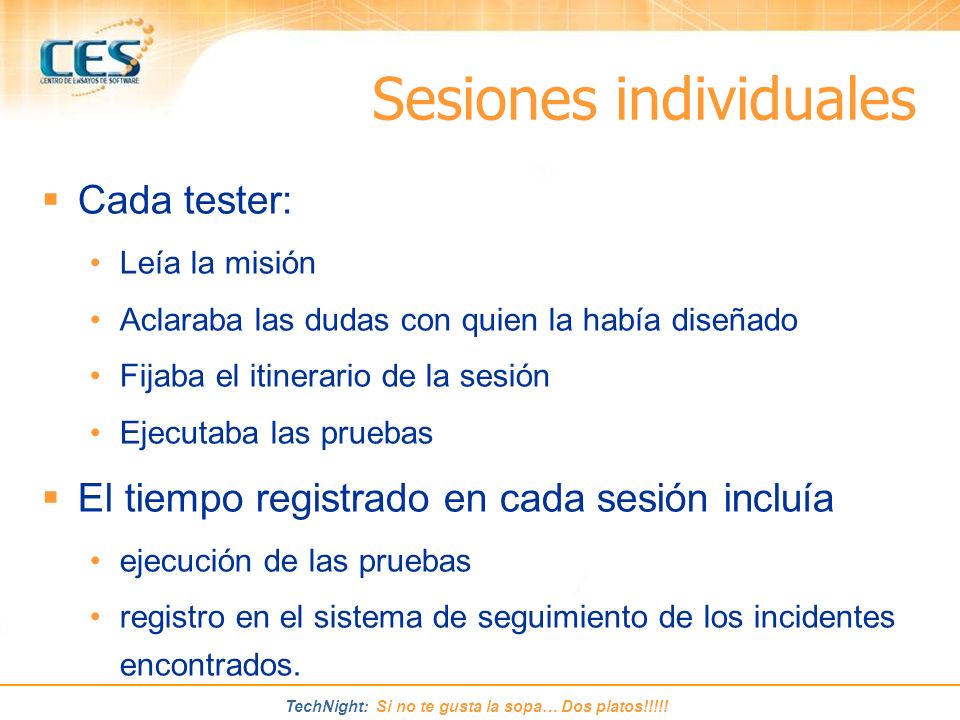 CES
CENTRO DE ENSAYOS DE SOFTWARE

Sesiones individuales

▪ Cada tester:
• Leía la misión
• Aclaraba las dudas con quien la había diseñado
• Fijaba el itinerario de la sesión
• Ejecutaba las pruebas

▪ El tiempo registrado en cada sesión incluía
• ejecución de las pruebas
• registro en el sistema de seguimiento de los incidentes encontrados.

TechNight: Si no te gusta la sopa… Dos platos!!!!!